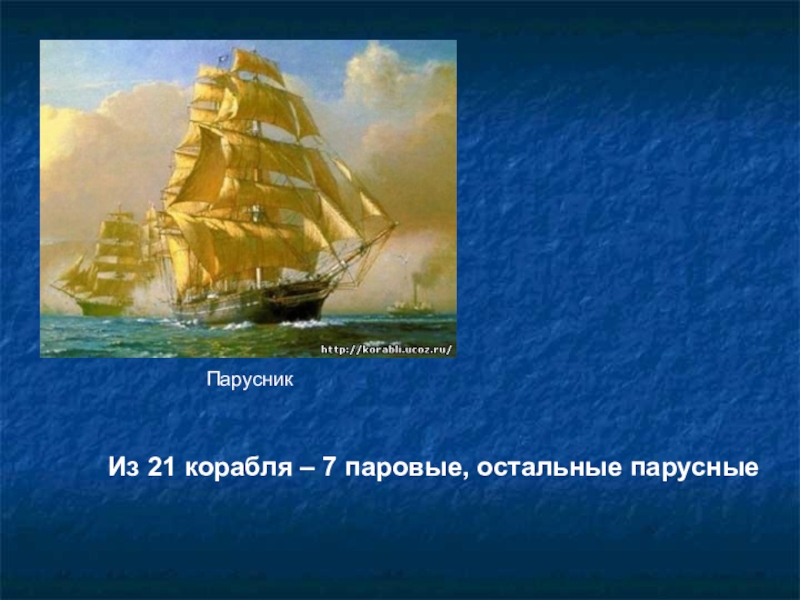 http://korabli.ucoz.ru/

Парусник

Из 21 корабля – 7 паровые, остальные парусные